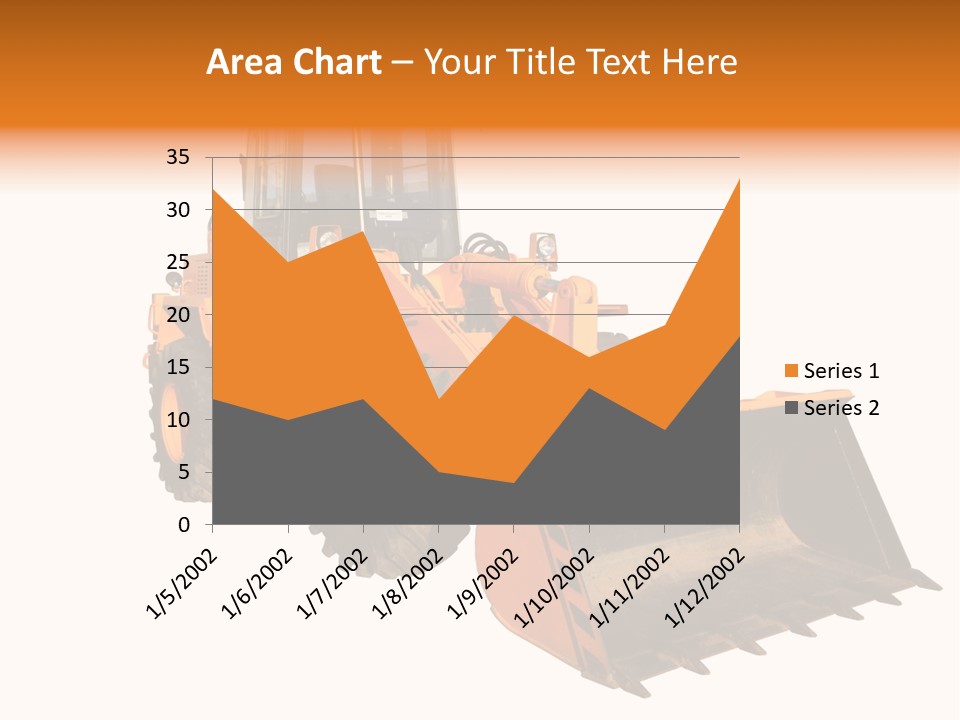 Area Chart – Your Title Text Here

35
30
25
20
15
10
5
0

1/5/2002
1/6/2002
1/7/2002
1/8/2002
1/9/2002
1/10/2002
1/11/2002
1/12/2002

Series 1
Series 2